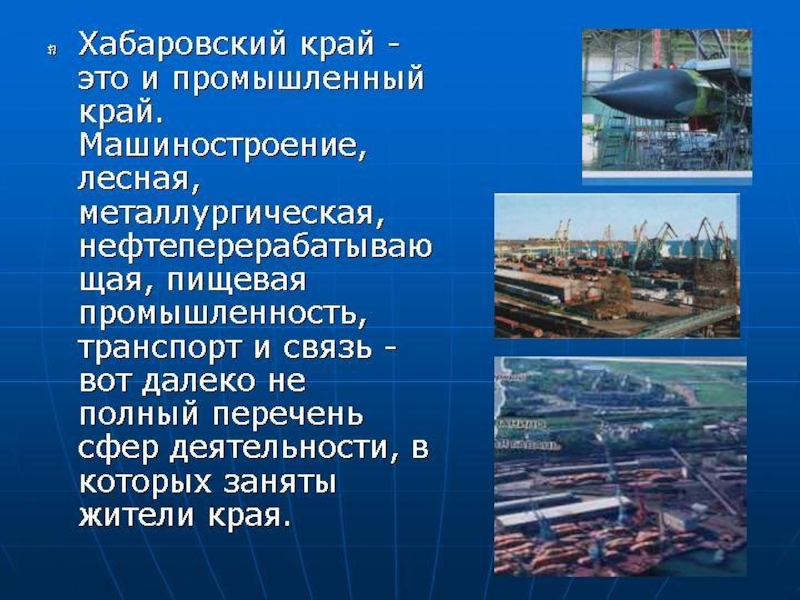 Хабаровский край - это и промышленный край. Машиностроение, лесная, металлургическая, нефтеперерабатывающая, пищевая промышленность, транспорт и связь - вот далеко не полный перечень сфер деятельности, в которых заняты жители края.